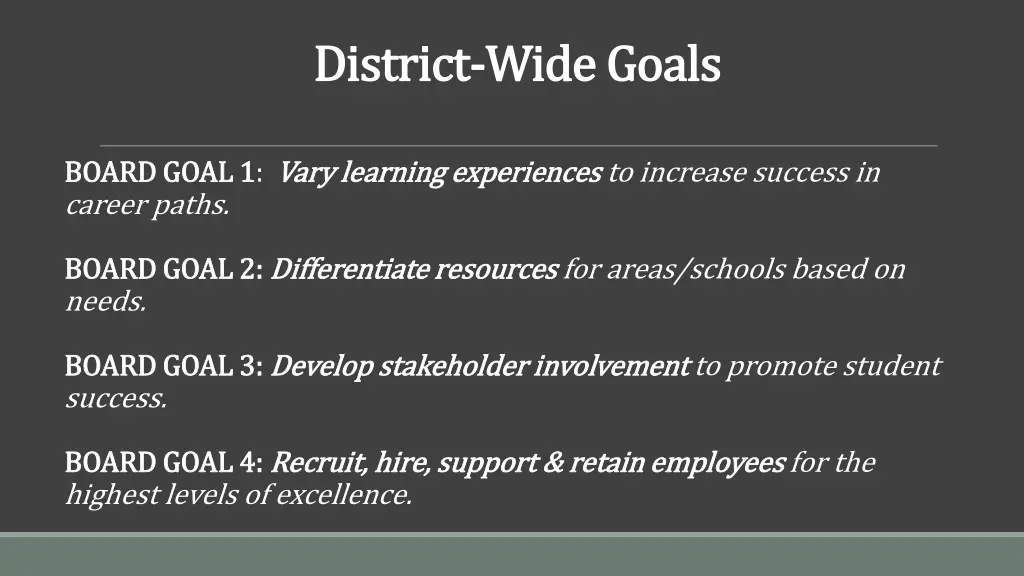 District-Wide Goals

BOARD GOAL 1: Vary learning experiences to increase success in career paths.

BOARD GOAL 2: Differentiate resources for areas/schools based on needs.

BOARD GOAL 3: Develop stakeholder involvement to promote student success.

BOARD GOAL 4: Recruit, hire, support & retain employees for the highest levels of excellence.